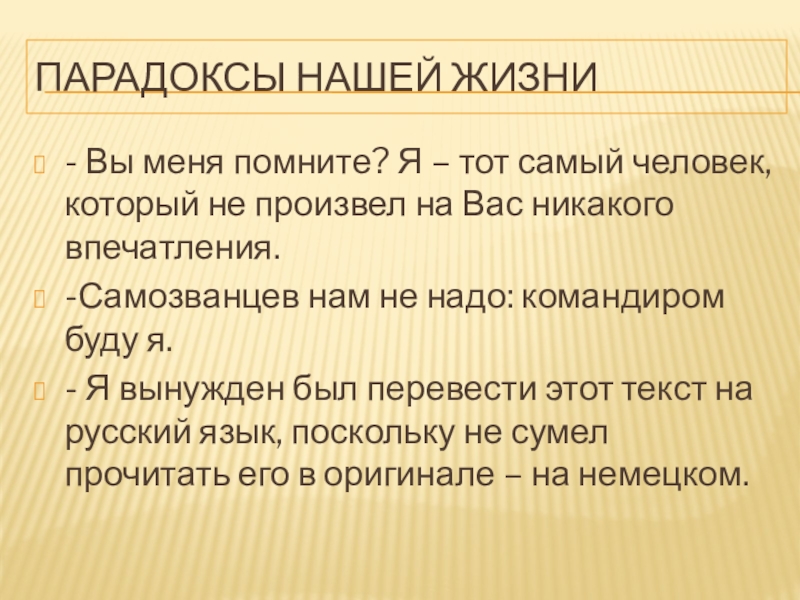 ПАРАДОКСЫ НАШЕЙ ЖИЗНИ

- Вы меня помните? Я – тот самый человек, который не произвел на Вас никакого впечатления.

-Самозванцев нам не надо: командиром буду я.

- Я вынужден был перевести этот текст на русский язык, поскольку не сумел прочитать его в оригинале – на немецком.